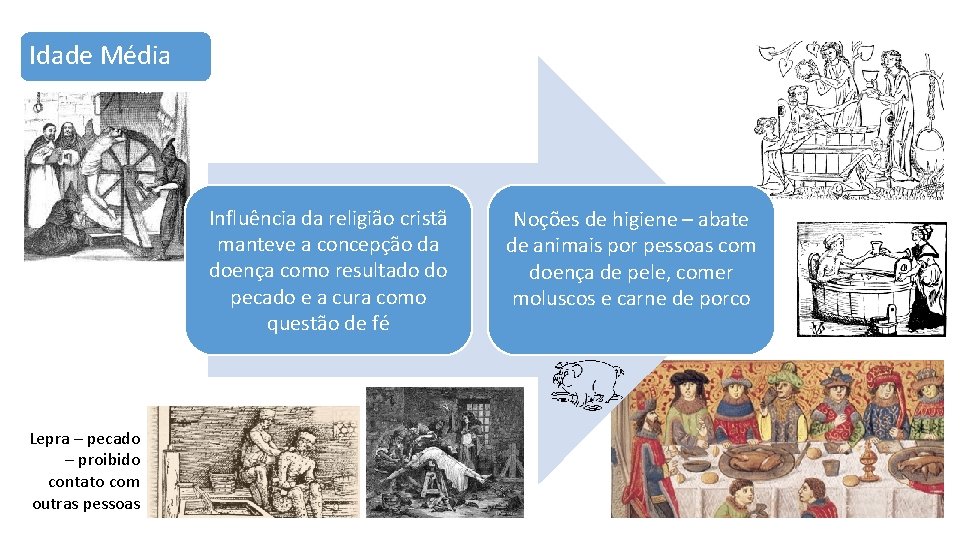 Idade Média

Influência da religião cristã manteve a concepção da doença como resultado do pecado e a cura como questão de fé

Noções de higiene – abate de animais por pessoas com doença de pele, comer moluscos e carne de porco

Lepra – pecado – proibido contato com outras pessoas